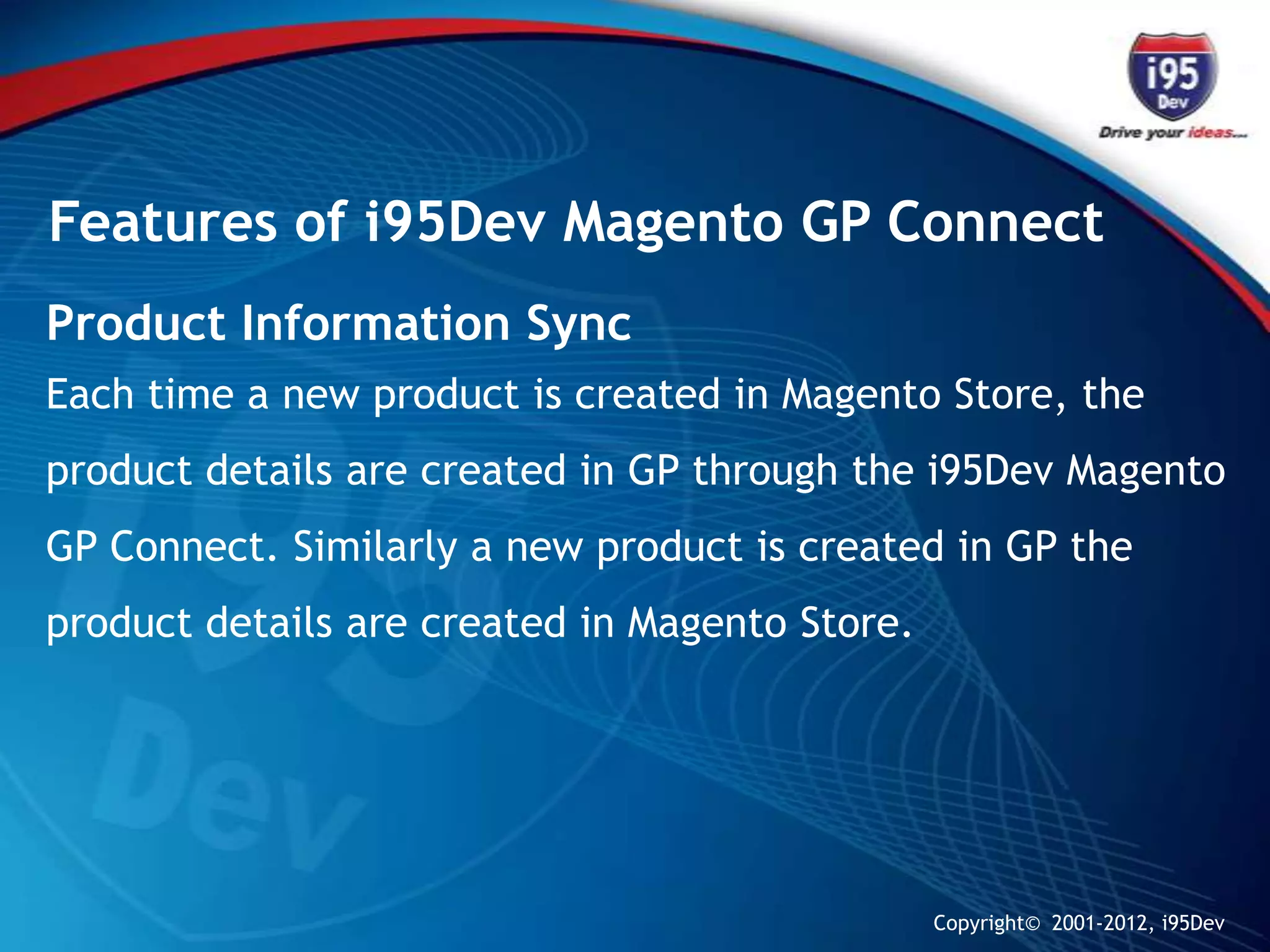 i95
Dev
Drive your ideas...

Features of i95Dev Magento GP Connect

Product Information Sync

Each time a new product is created in Magento Store, the product details are created in GP through the i95Dev Magento GP Connect. Similarly a new product is created in GP the product details are created in Magento Store.

Copyright© 2001-2012, i95Dev